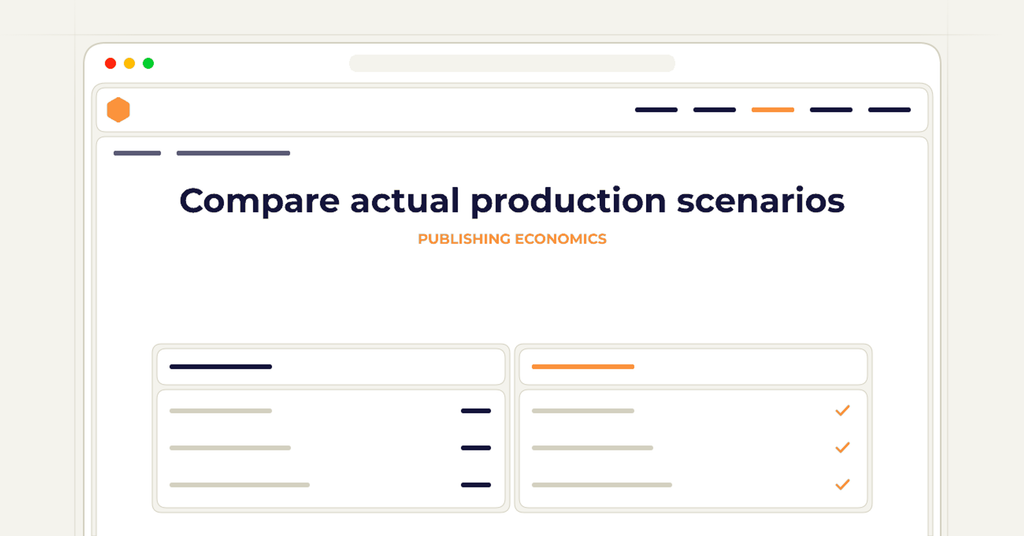 Compare actual production scenarios

PUBLISHING ECONOMICS